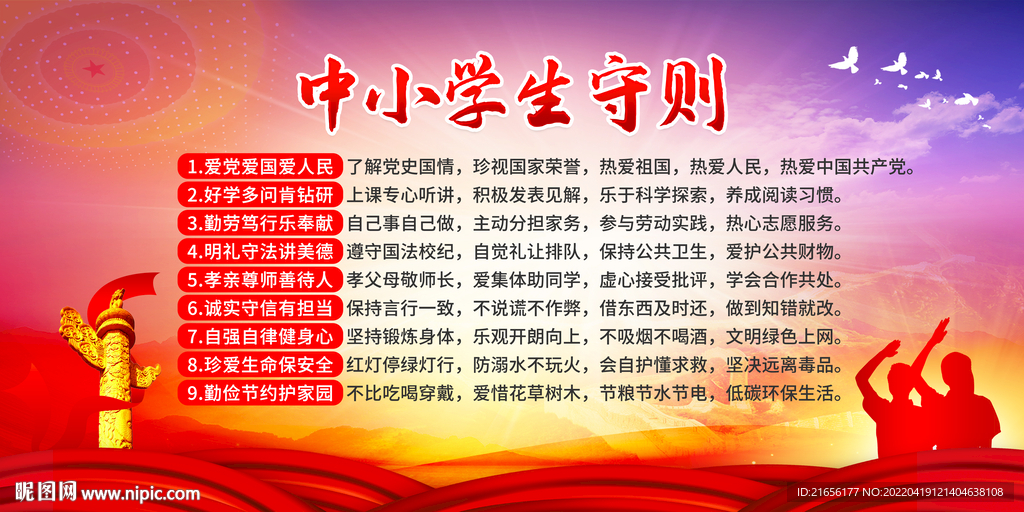 中小学生守则

1.爱党爱国爱人民 了解党史国情，珍视国家荣誉，热爱祖国，热爱人民，热爱中国共产党。
2.好学多问肯钻研 上课专心听讲，积极发表见解，乐于科学探索，养成阅读习惯。
3.勤劳笃行乐奉献 自己事自己做，主动分担家务，参与劳动实践，热心志愿服务。
4.明礼守法讲美德 遵守国法校纪，自觉礼让排队，保持公共卫生，爱护公共财物。
5.孝亲尊师善待人 孝父母敬师长，爱集体助同学，虚心接受批评，学会合作共处。
6.诚实守信有担当 保持言行一致，不说谎不作弊，借东西及时还，做到知错就改。
7.自强自律健身心 坚持锻炼身体，乐观开朗向上，不吸烟不喝酒，文明绿色上网。
8.珍爱生命保安全 红灯停绿灯行，防溺水不玩火，会自护懂求救，坚决远离毒品。
9.勤俭节约护家园 不比吃喝穿戴，爱惜花草树木，节粮节水节电，低碳环保生活。

昵图网 www.nipic.com
ID:21656177 NO:20220419121404638108